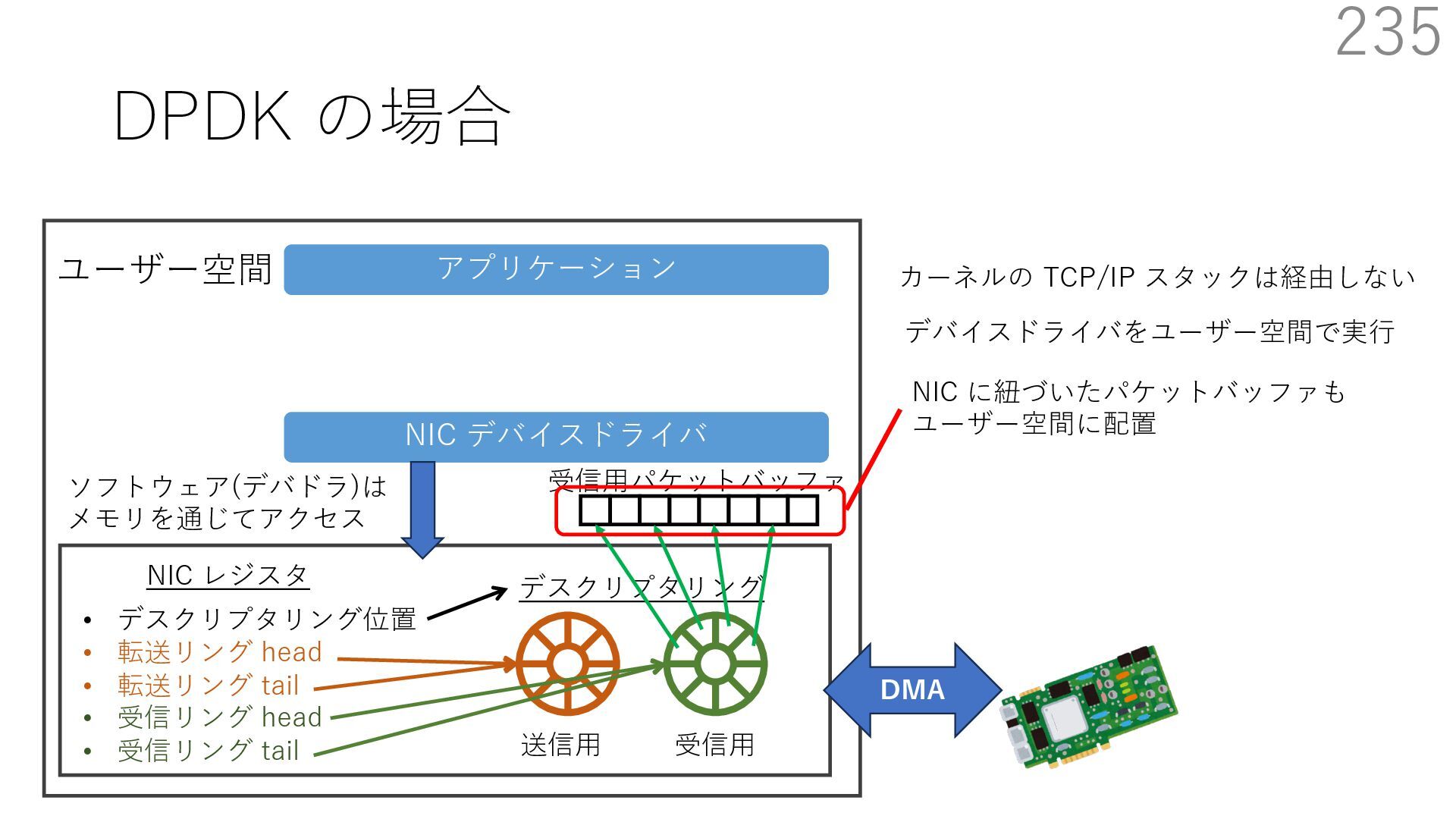 235

DPDK の場合

ユーザー空間

アプリケーション

NIC デバイスドライバ

ソフトウェア(デバドラ)は
メモリを通じてアクセス

受信用パケットバッファ

NIC レジスタ

• デスクリプタリング位置
• 転送リング head
• 転送リング tail
• 受信リング head
• 受信リング tail

デスクリプタリング

送信用

受信用

DMA

カーネルの TCP/IP スタックは経由しない

デバイスドライバをユーザー空間で実行

NIC に紐づいたパケットバッファも
ユーザー空間に配置